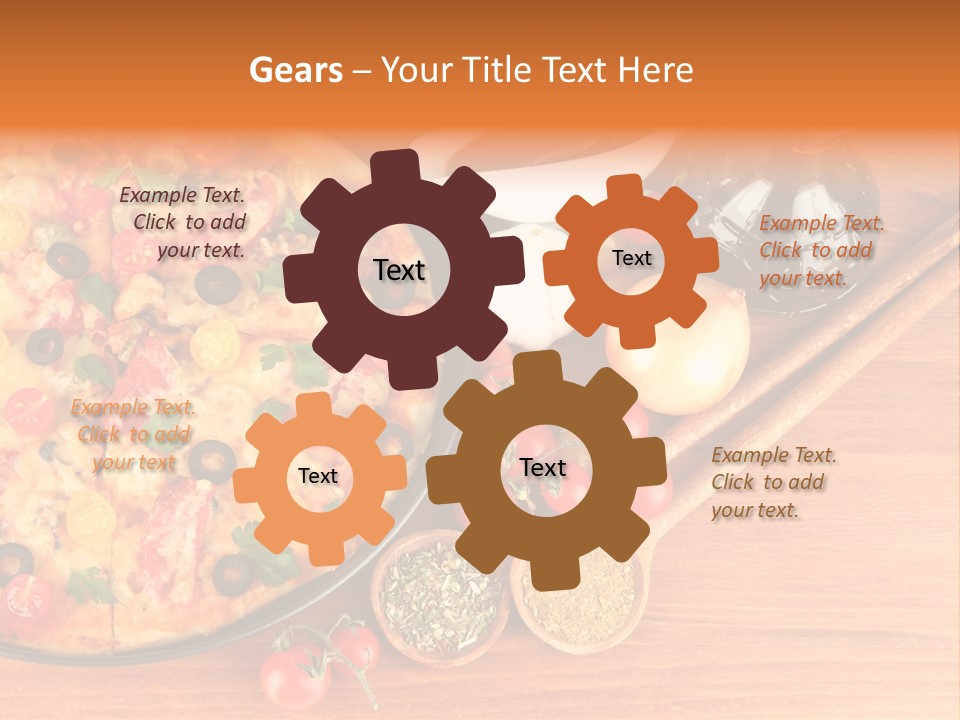 Gears – Your Title Text Here

Example Text. Click to add your text.

Text

Text

Example Text. Click to add your text.

Example Text. Click to add your text

Text

Text

Example Text. Click to add your text.